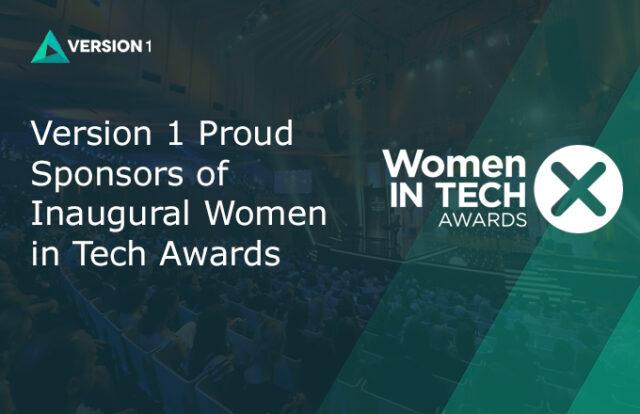 VERSION 1

Version 1 Proud Sponsors of Inaugural Women in Tech Awards

Women IN TECH AWARDS